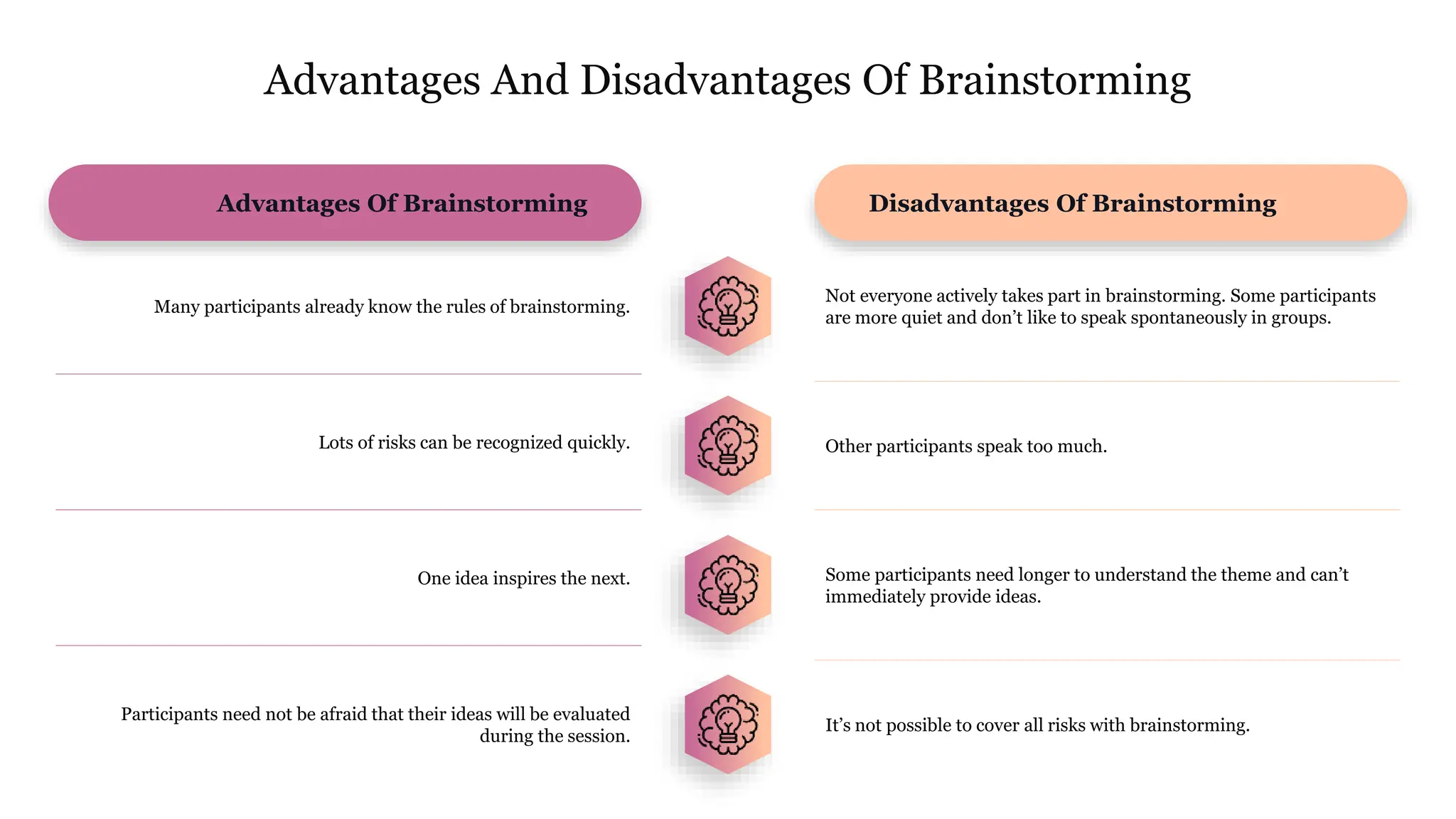 Advantages And Disadvantages Of Brainstorming

Advantages Of Brainstorming

Many participants already know the rules of brainstorming.

Lots of risks can be recognized quickly.

One idea inspires the next.

Participants need not be afraid that their ideas will be evaluated during the session.

Disadvantages Of Brainstorming

Not everyone actively takes part in brainstorming. Some participants are more quiet and don’t like to speak spontaneously in groups.

Other participants speak too much.

Some participants need longer to understand the theme and can’t immediately provide ideas.

It’s not possible to cover all risks with brainstorming.